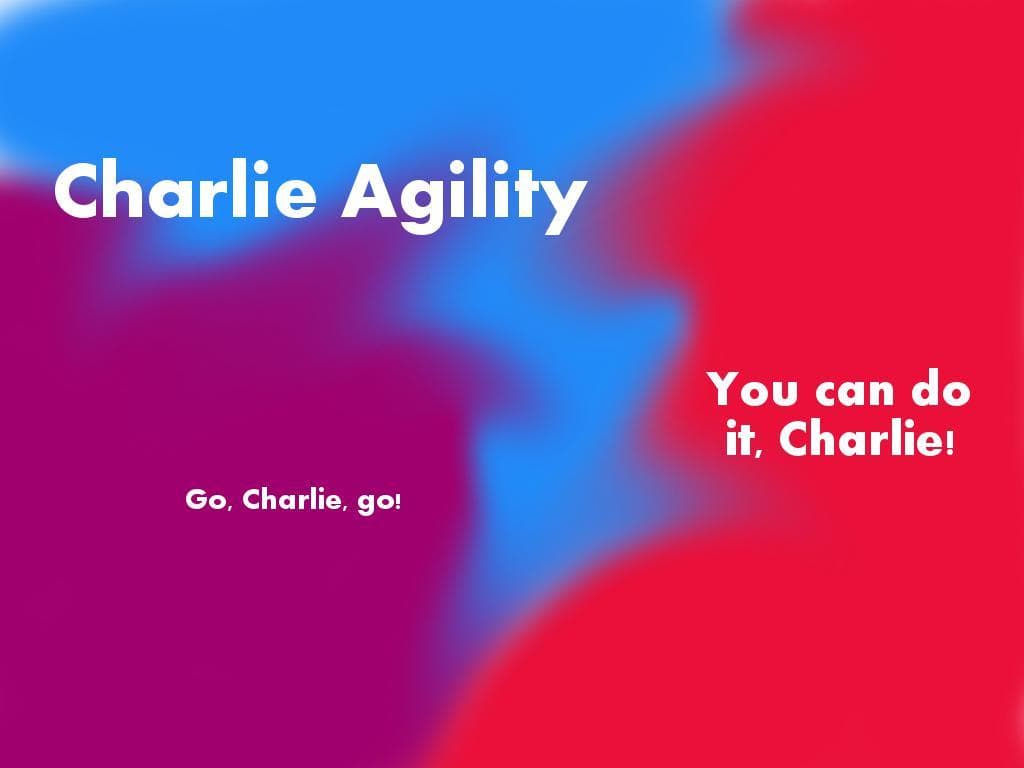 Charlie Agility

You can do it, Charlie!

Go, Charlie, go!